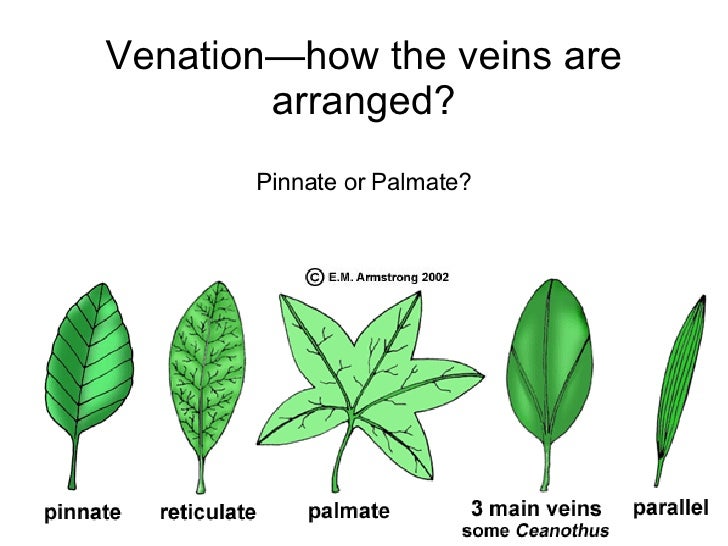 Venation—how the veins are arranged?

Pinnate or Palmate?

© E.M. Armstrong 2002

pinnate reticulate palmate 3 main veins some Ceanothus parallel